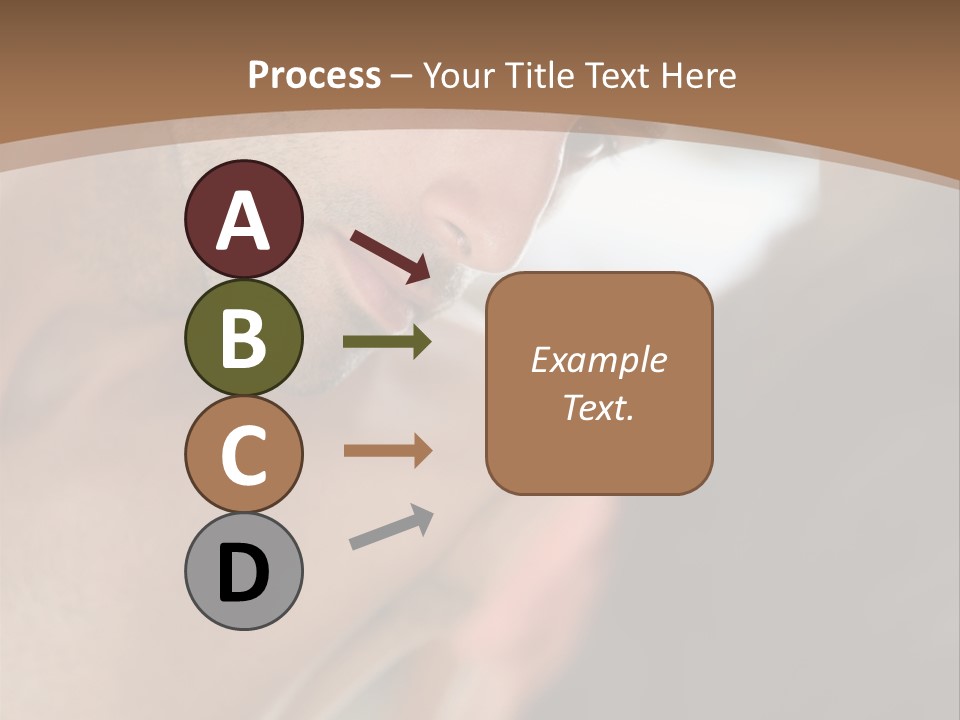 Process – Your Title Text Here

A

B

C

D

Example Text.